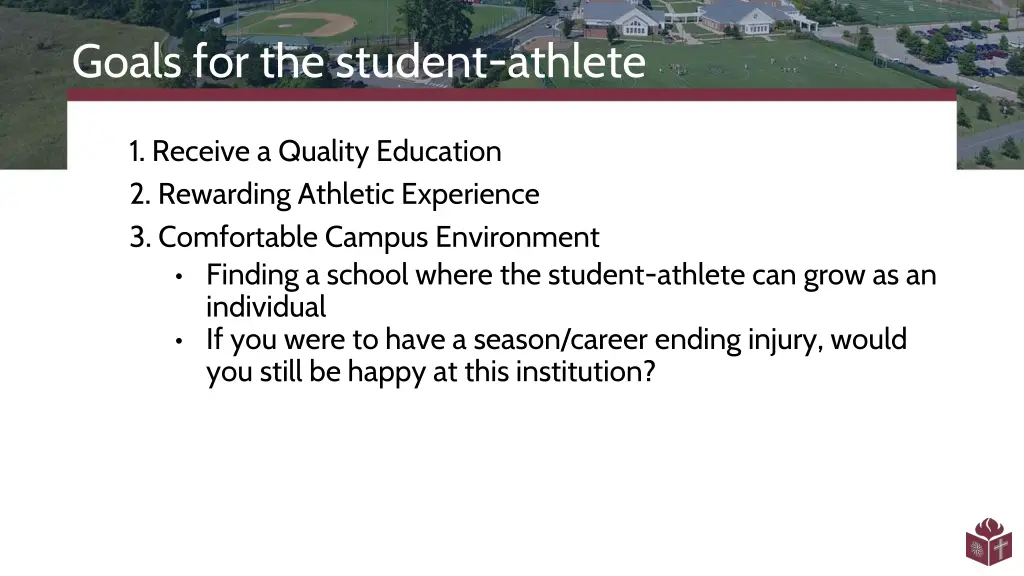 Goals for the student-athlete

1. Receive a Quality Education
2. Rewarding Athletic Experience
3. Comfortable Campus Environment
• Finding a school where the student-athlete can grow as an individual
• If you were to have a season/career ending injury, would you still be happy at this institution?